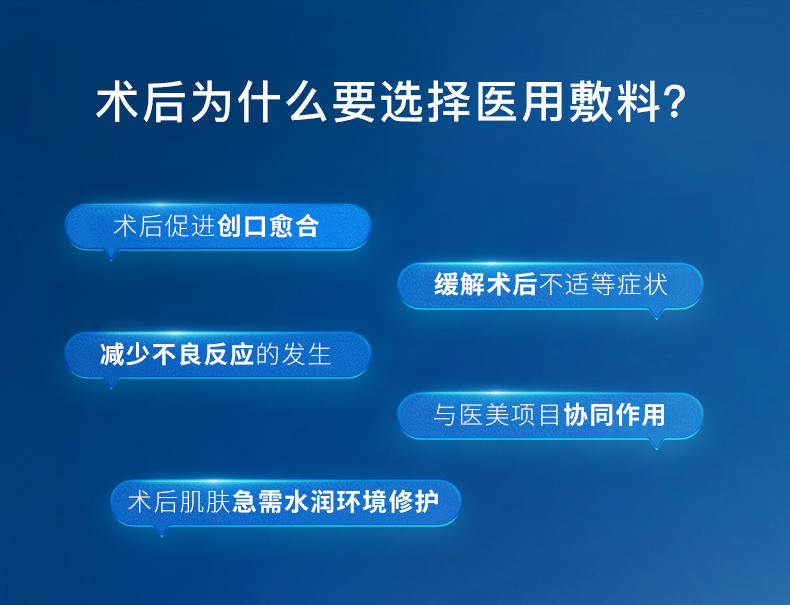 术后为什么要选择医用敷料?

术后促进创口愈合

缓解术后不适等症状

减少不良反应的发生

与医美项目协同作用

术后肌肤急需水润环境修护